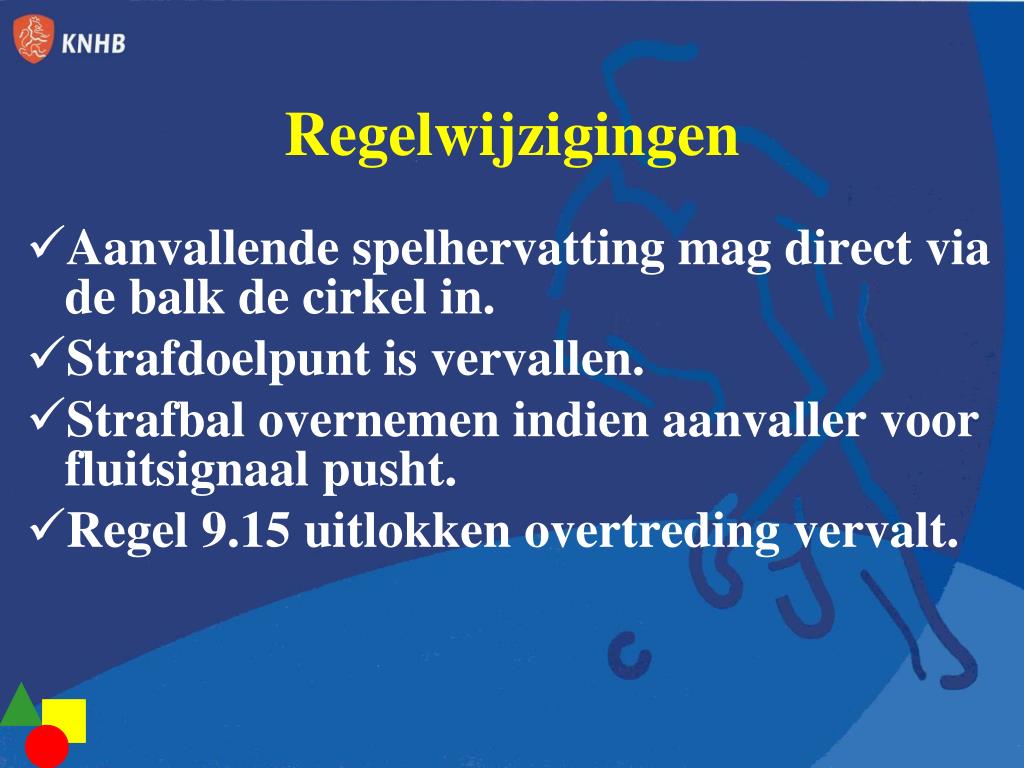 KNHB

Regelwijzigingen

✓Aanvallende spelhervatting mag direct via de balk de cirkel in.
✓Strafdoelpunt is vervallen.
✓Strafbal overnemen indien aanvaller voor fluitsignaal pusht.
✓Regel 9.15 uitlokken overtreding vervalt.